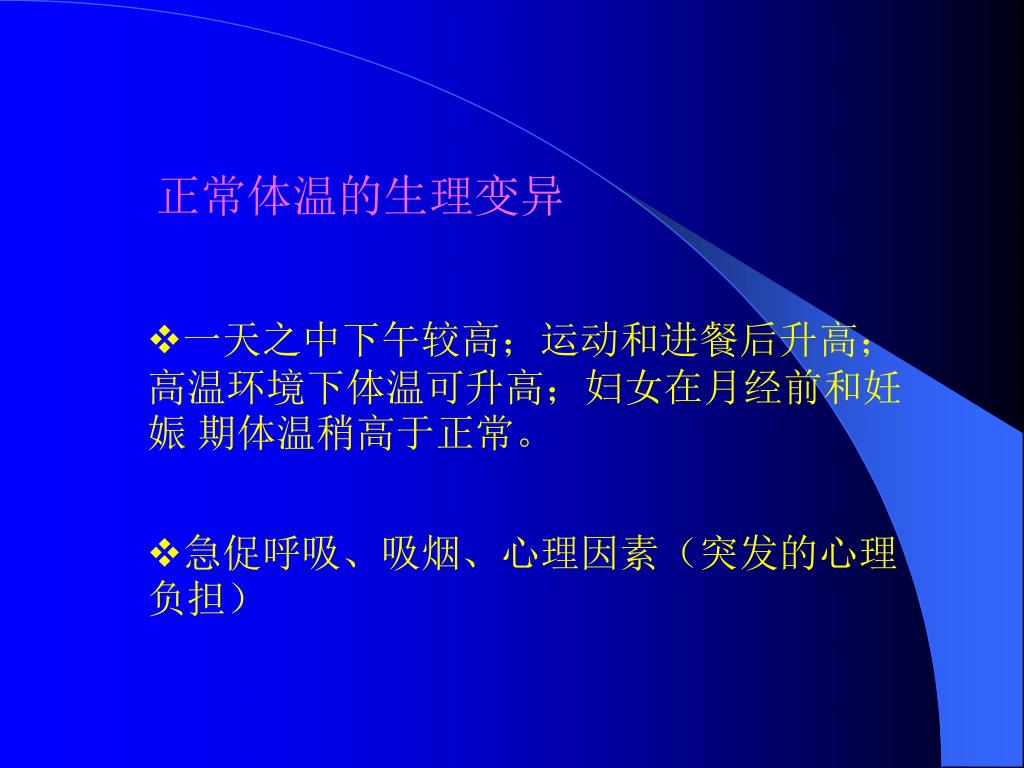 正常体温的生理变异

❖一天之中下午较高；运动和进餐后升高；高温环境下体温可升高；妇女在月经前和妊娠 期体温稍高于正常。

❖急促呼吸、吸烟、心理因素（突发的心理负担）